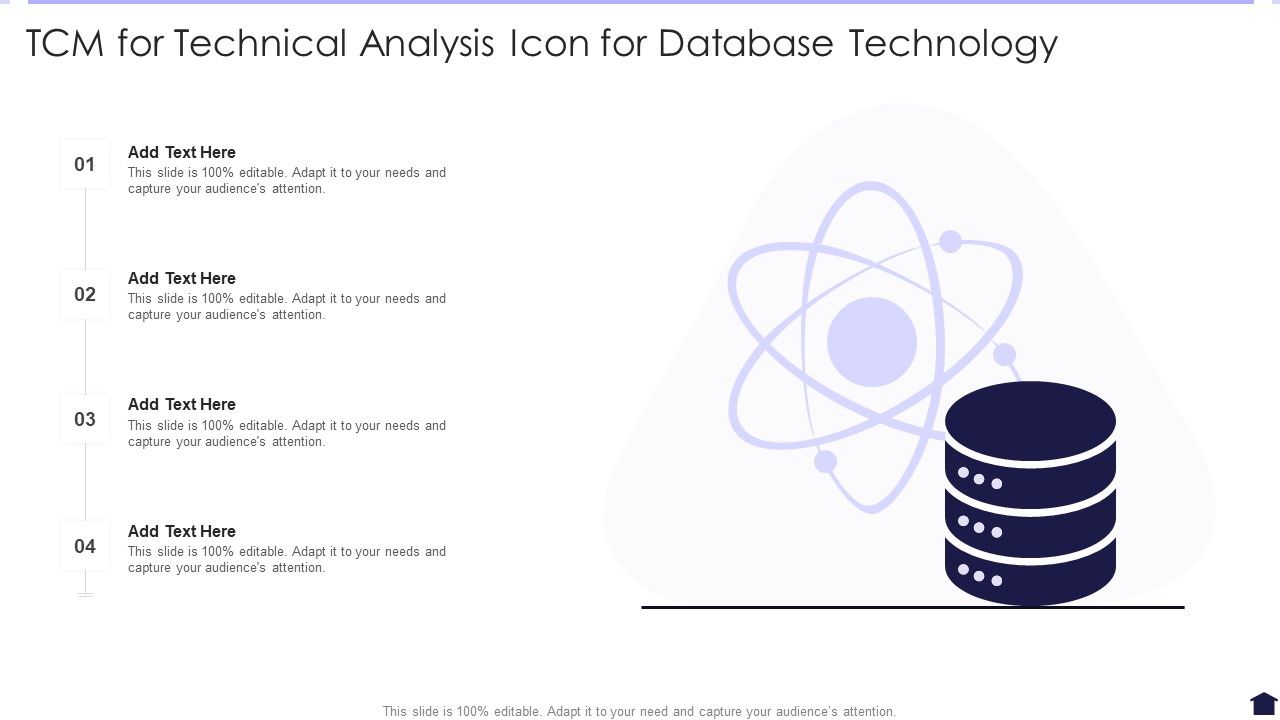 TCM for Technical Analysis Icon for Database Technology

01
Add Text Here
This slide is 100% editable. Adapt it to your needs and capture your audience's attention.

02
Add Text Here
This slide is 100% editable. Adapt it to your needs and capture your audience's attention.

03
Add Text Here
This slide is 100% editable. Adapt it to your needs and capture your audience's attention.

04
Add Text Here
This slide is 100% editable. Adapt it to your needs and capture your audience's attention.

This slide is 100% editable. Adapt it to your need and capture your audience's attention.